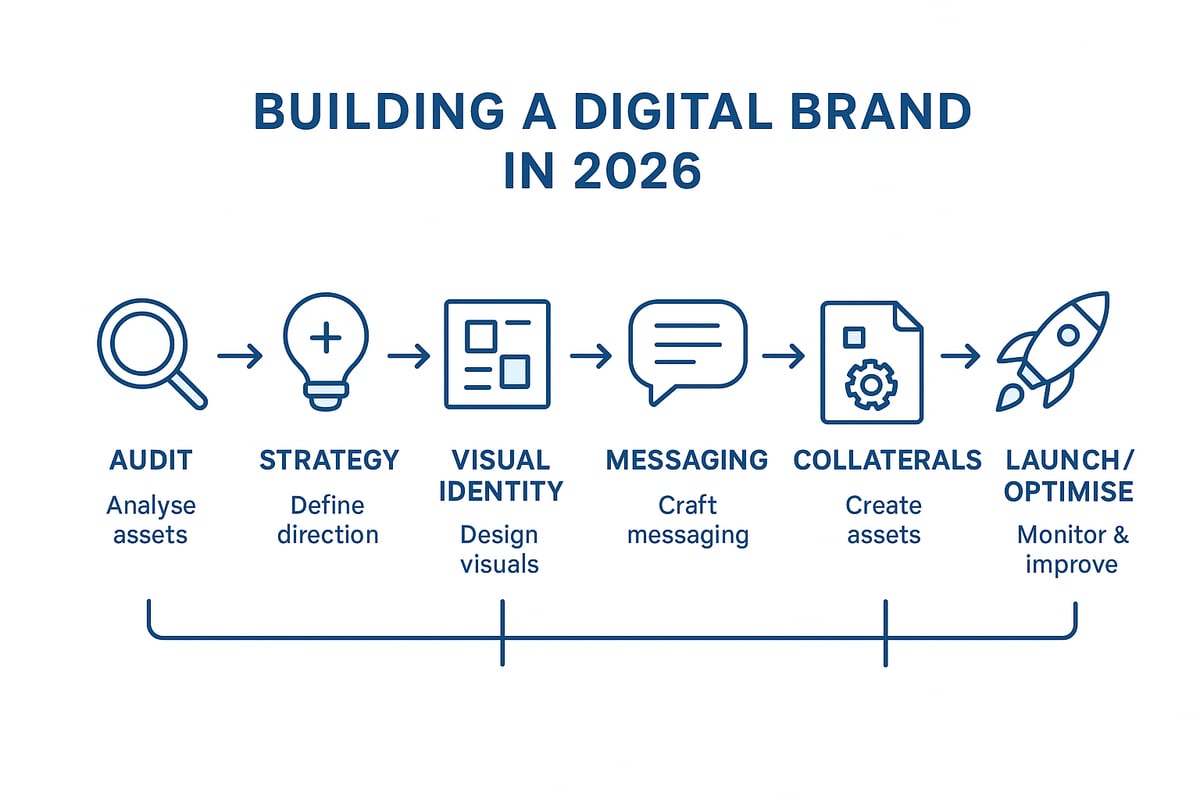 BUILDING A DIGITAL BRAND IN 2026

AUDIT
Analyse assets

STRATEGY
Define direction

VISUAL IDENTITY
Design visuals

MESSAGING
Craft messaging

COLLATERALS
Create assets

LAUNCH/ OPTIMISE
Monitor & improve